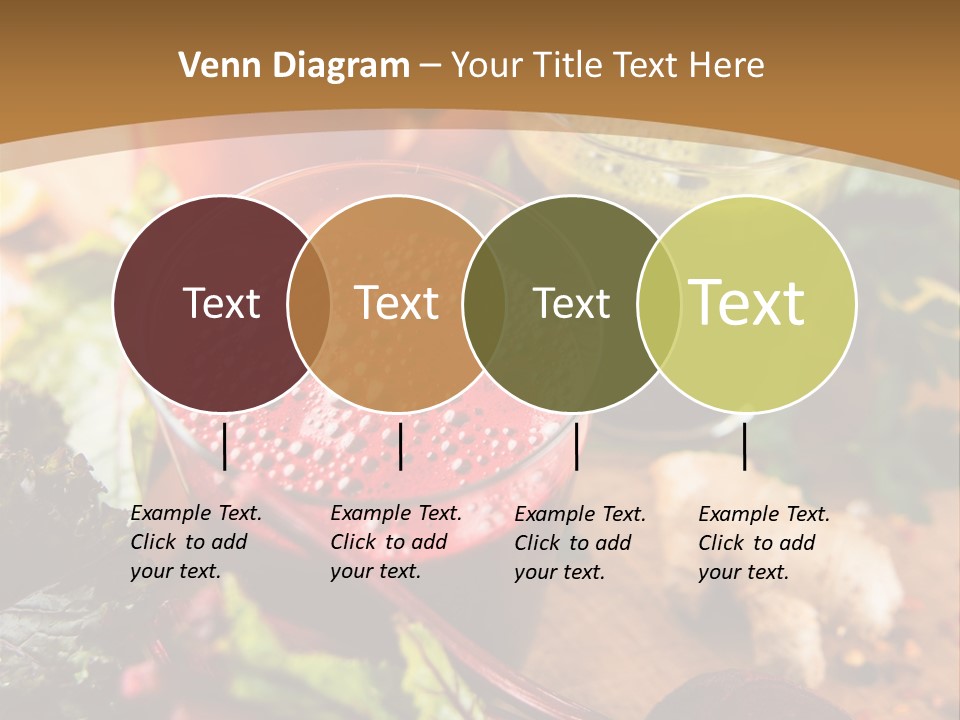 Venn Diagram – Your Title Text Here

Text

Text

Text

Text

Example Text. Click to add your text.

Example Text. Click to add your text.

Example Text. Click to add your text.

Example Text. Click to add your text.